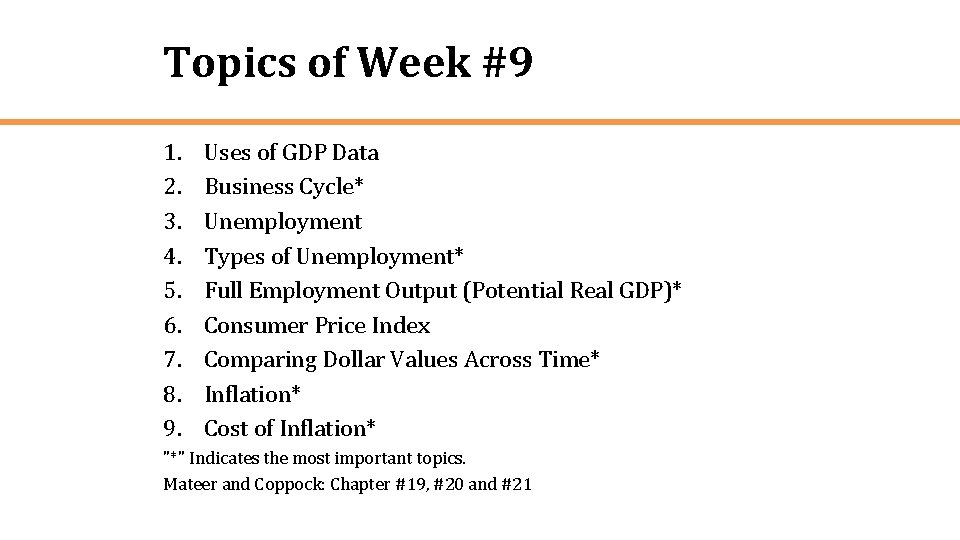 Topics of Week #9

1. Uses of GDP Data
2. Business Cycle*
3. Unemployment
4. Types of Unemployment*
5. Full Employment Output (Potential Real GDP)*
6. Consumer Price Index
7. Comparing Dollar Values Across Time*
8. Inflation*
9. Cost of Inflation*

"*" Indicates the most important topics.

Mateer and Coppock: Chapter #19, #20 and #21